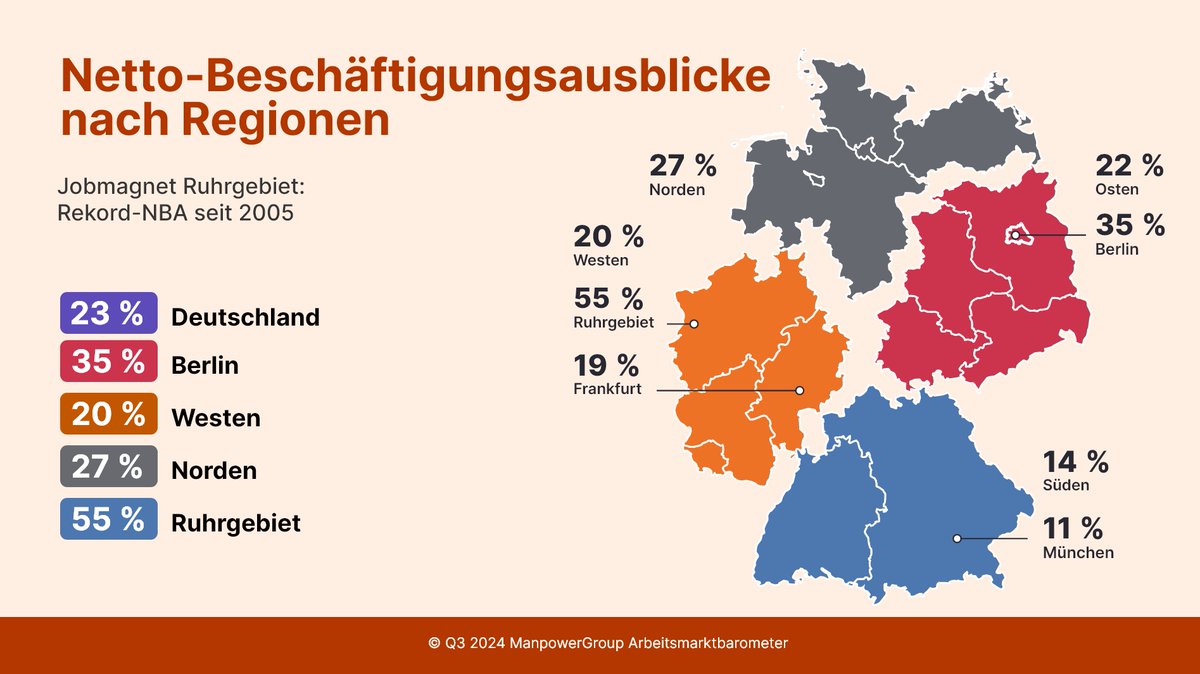 Netto-Beschäftigungsausblicke nach Regionen

Jobmagnet Ruhrgebiet: Rekord-NBA seit 2005

23 % Deutschland
35 % Berlin
20 % Westen
27 % Norden
55 % Ruhrgebiet

27 % Norden

22 % Osten

35 % Berlin

20 % Westen

55 % Ruhrgebiet

19 % Frankfurt

14 % Süden

11 % München

© Q3 2024 ManpowerGroup Arbeitsmarktbarometer